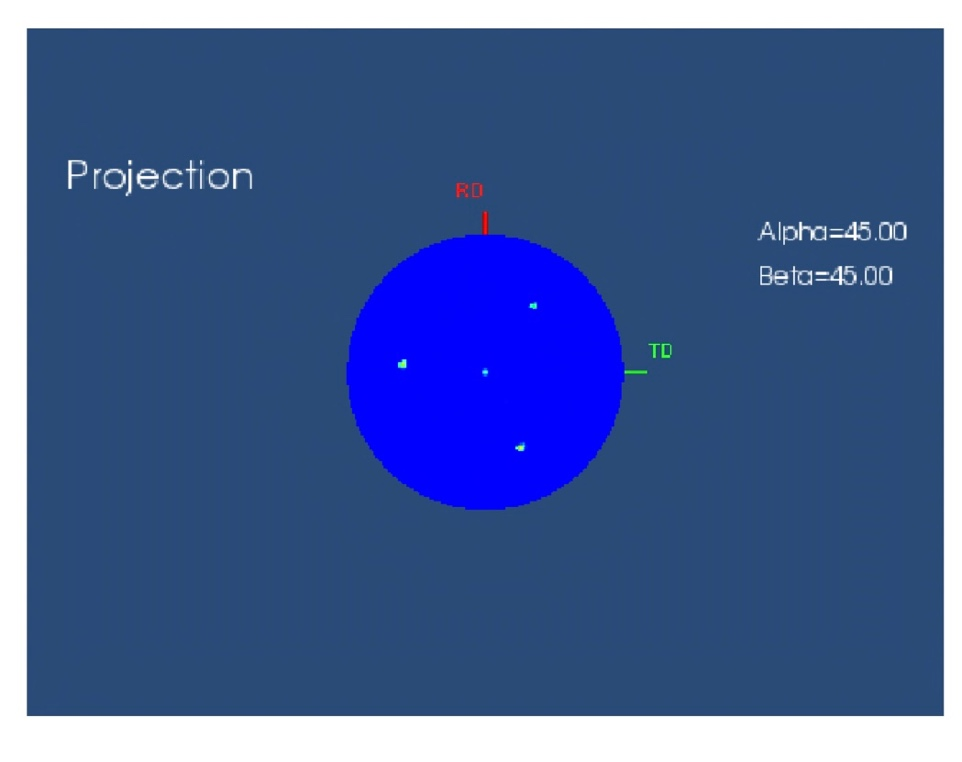 Projection

RD

Alpha=45.00

Beta=45.00

TD